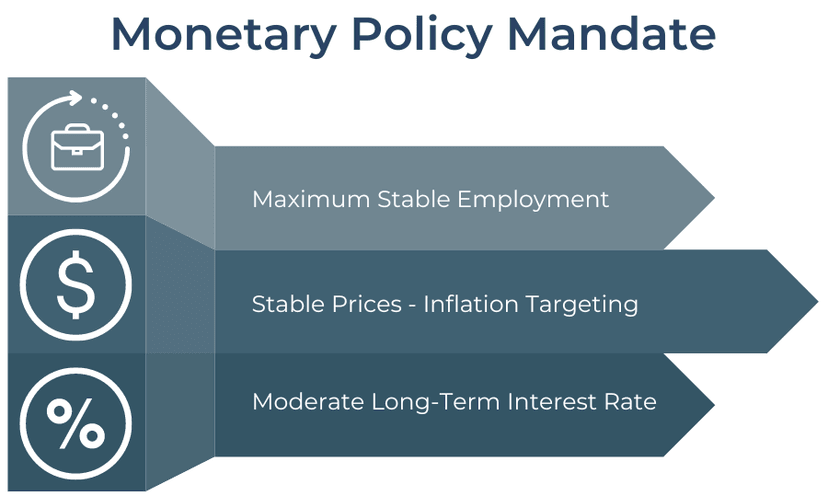 Monetary Policy Mandate

Maximum Stable Employment

$

Stable Prices - Inflation Targeting

%

Moderate Long-Term Interest Rate